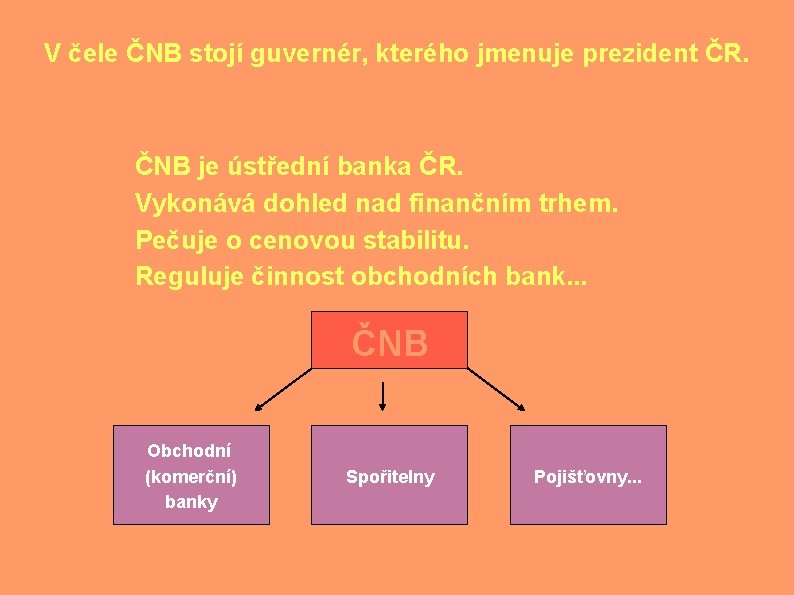 V čele ČNB stojí guvernér, kterého jmenuje prezident ČR.

ČNB je ústřední banka ČR.
Vykonává dohled nad finančním trhem.
Pečuje o cenovou stabilitu.
Reguluje činnost obchodních bank...

ČNB

Obchodní (komerční) banky

Spořitelny

Pojišťovny...